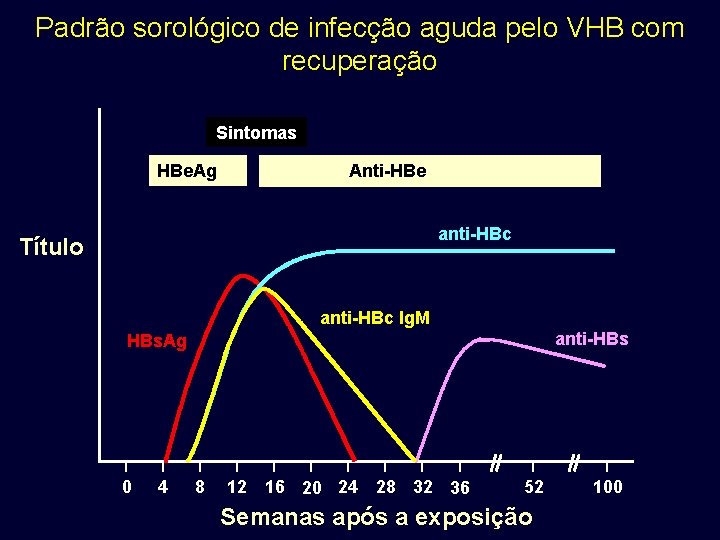 Padrão sorológico de infecção aguda pelo VHB com recuperação

Sintomas

HBeAg

Anti-HBe

Título

anti-HBc

anti-HBc IgM

HBsAg

anti-HBs

0 4 8 12 16 20 24 28 32 36 52 100

Semanas após a exposição